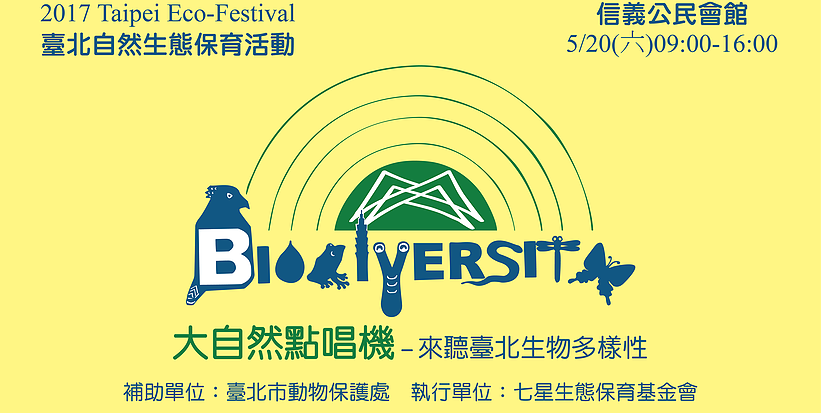 2017 Taipei Eco-Festival
臺北自然生態保育活動

信義公民會館
5/20(六)09:00-16:00

BIODIVERSITY

大自然點唱機 – 來聽臺北生物多樣性

補助單位：臺北市動物保護處　執行單位：七星生態保育基金會